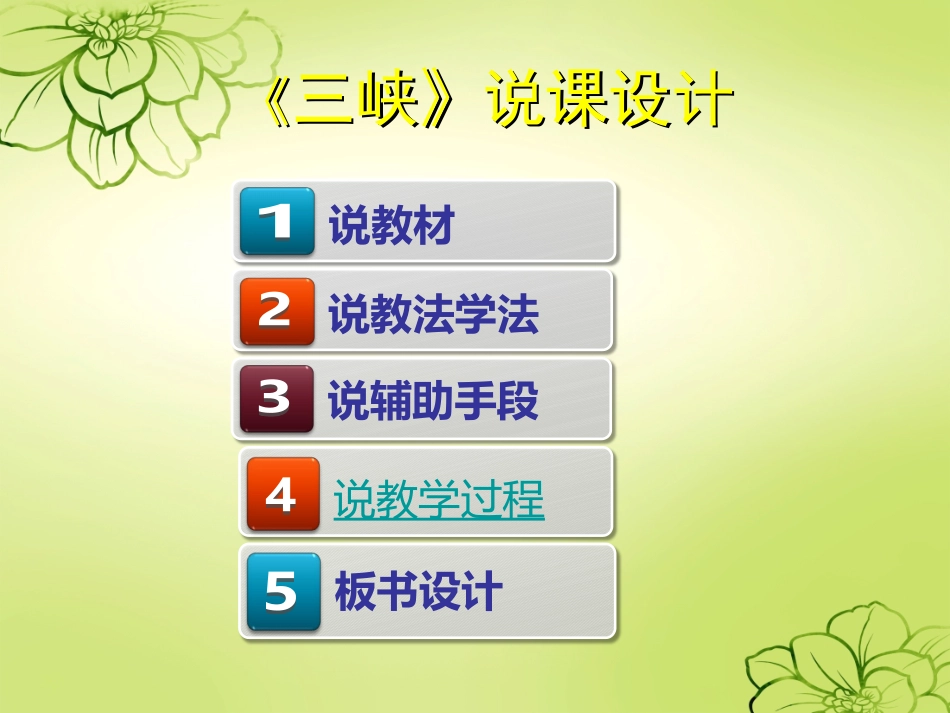 《三峡》说课设计

1 说教材

2 说教法学法

3 说辅助手段

4 说教学过程

5 板书设计